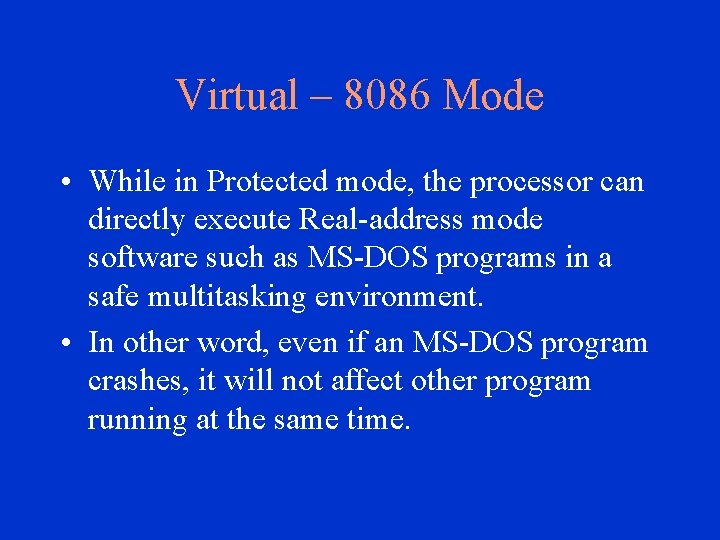 Virtual – 8086 Mode

• While in Protected mode, the processor can directly execute Real-address mode software such as MS-DOS programs in a safe multitasking environment.

• In other word, even if an MS-DOS program crashes, it will not affect other program running at the same time.